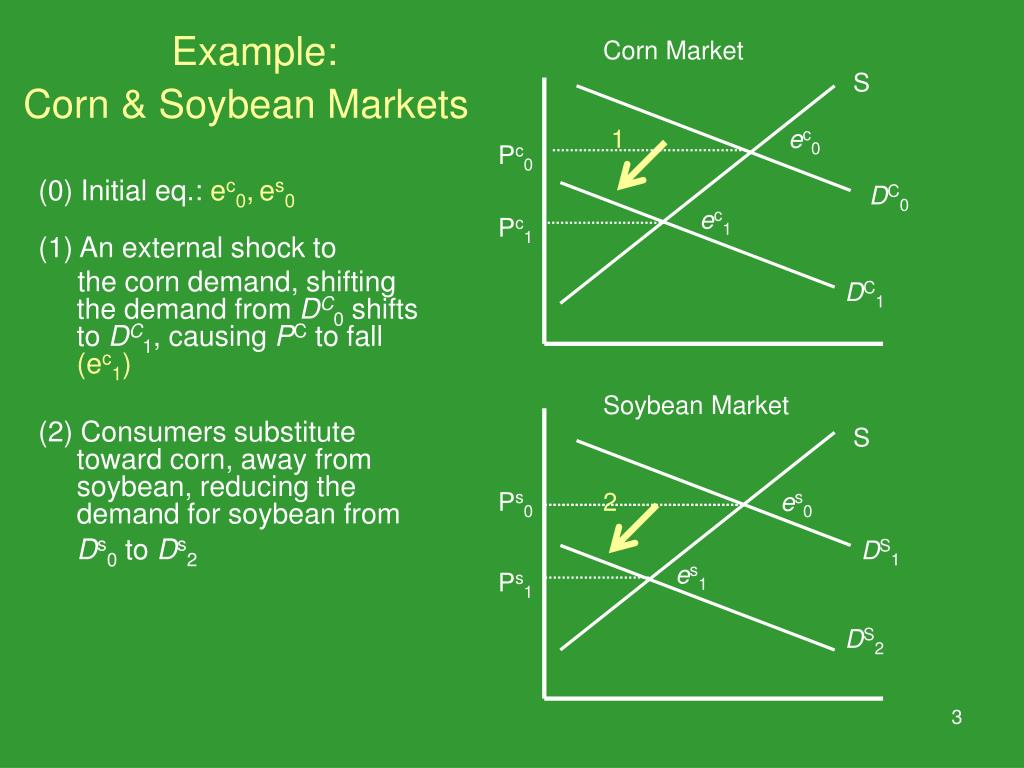 Example:
Corn & Soybean Markets

(0) Initial eq.: $e^c_0$, $e^s_0$

(1) An external shock to the corn demand, shifting the demand from $D^C_0$ shifts to $D^C_1$, causing $P^C$ to fall ($e^c_1$)

(2) Consumers substitute toward corn, away from soybean, reducing the demand for soybean from $D^s_0$ to $D^s_2$

Corn Market

S

$P^c_0$

1

$e^c_0$

$D^C_0$

$P^c_1$

$e^c_1$

$D^C_1$

Soybean Market

S

$P^s_0$

2

$e^s_0$

$D^S_1$

$P^s_1$

$e^s_1$

$D^S_2$

3